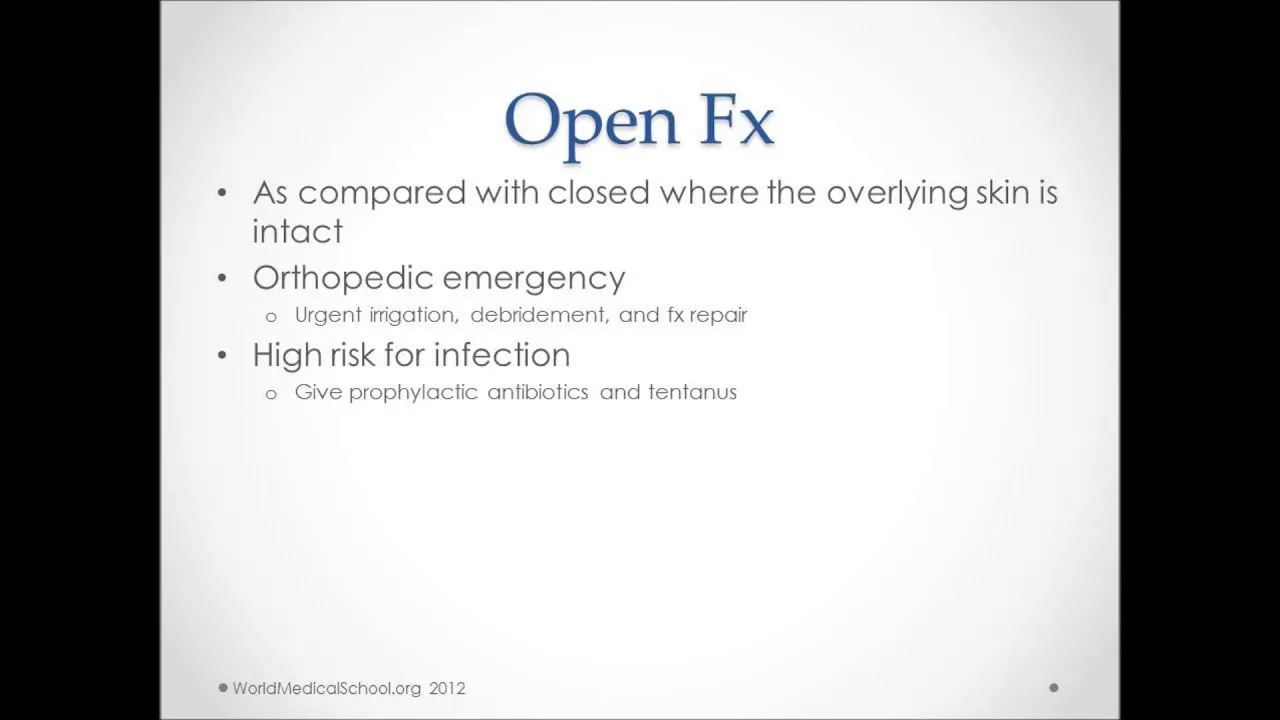 Open Fx

• As compared with closed where the overlying skin is intact
• Orthopedic emergency
  o Urgent irrigation, debridement, and fx repair
• High risk for infection
  o Give prophylactic antibiotics and tentanus

WorldMedicalSchool.org 2012